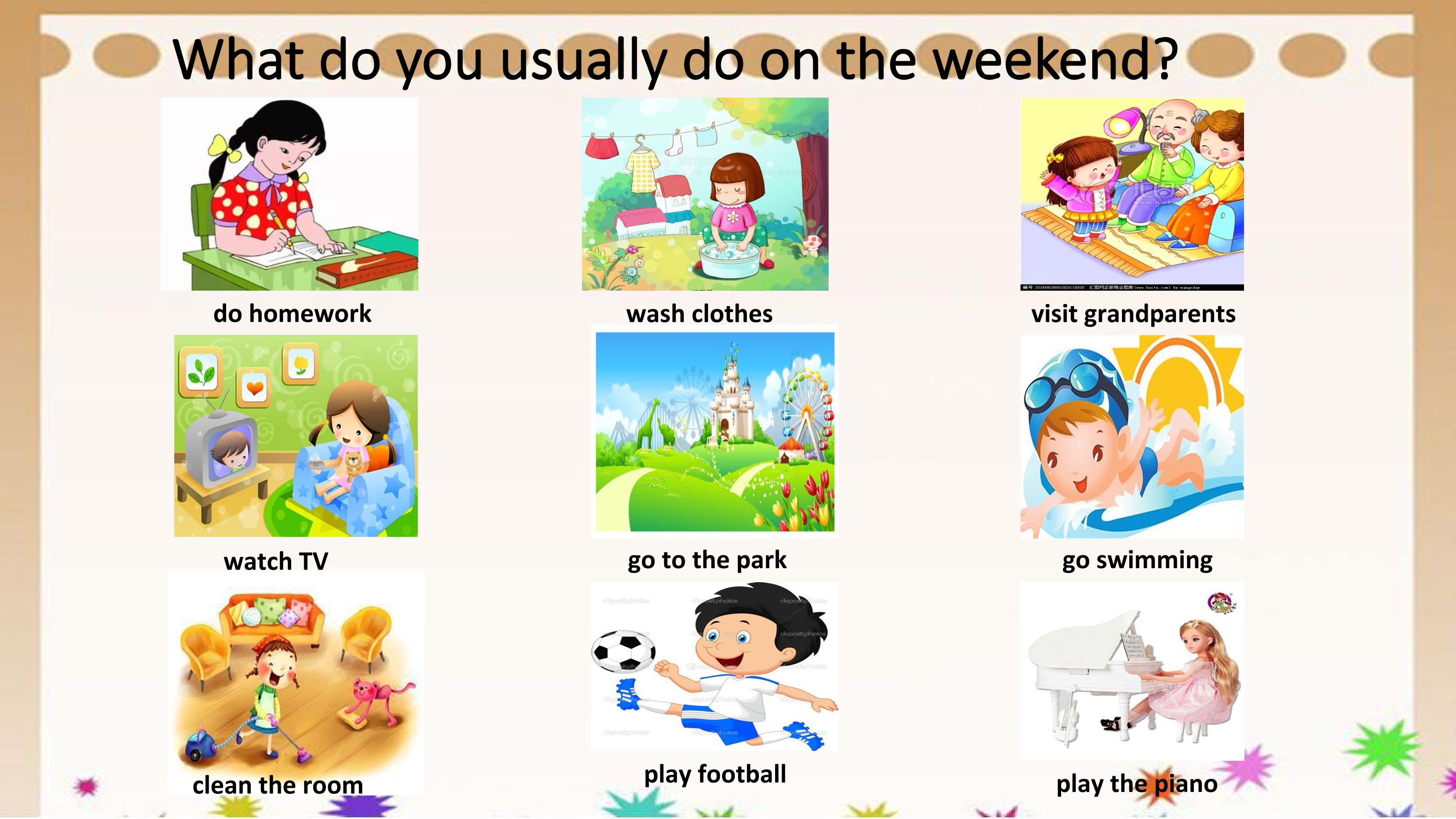 What do you usually do on the weekend?

do homework

wash clothes

visit grandparents

watch TV

go to the park

go swimming

clean the room

play football

play the piano